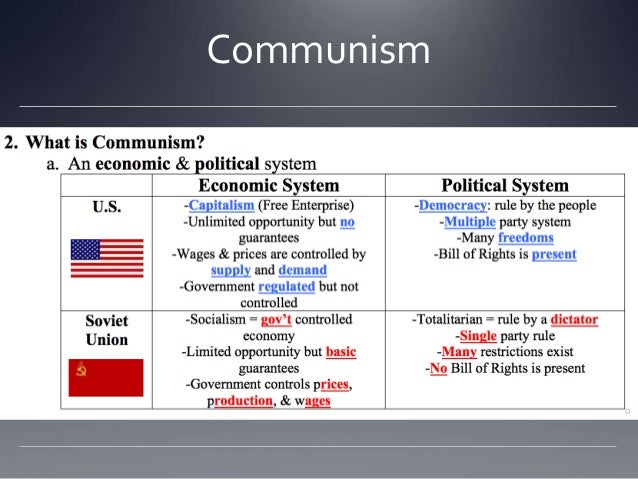 Communism

2. What is Communism?
a. An economic & political system

| | Economic System | Political System |
|---|---|---|
| U.S. | -Capitalism (Free Enterprise) -Unlimited opportunity but no guarantees -Wages & prices are controlled by supply and demand -Government regulated but not controlled | -Democracy: rule by the people -Multiple party system -Many freedoms -Bill of Rights is present |
| Soviet Union | -Socialism = gov't controlled economy -Limited opportunity but basic guarantees -Government controls prices, production, & wages | -Totalitarian = rule by a dictator -Single party rule -Many restrictions exist -No Bill of Rights is present |